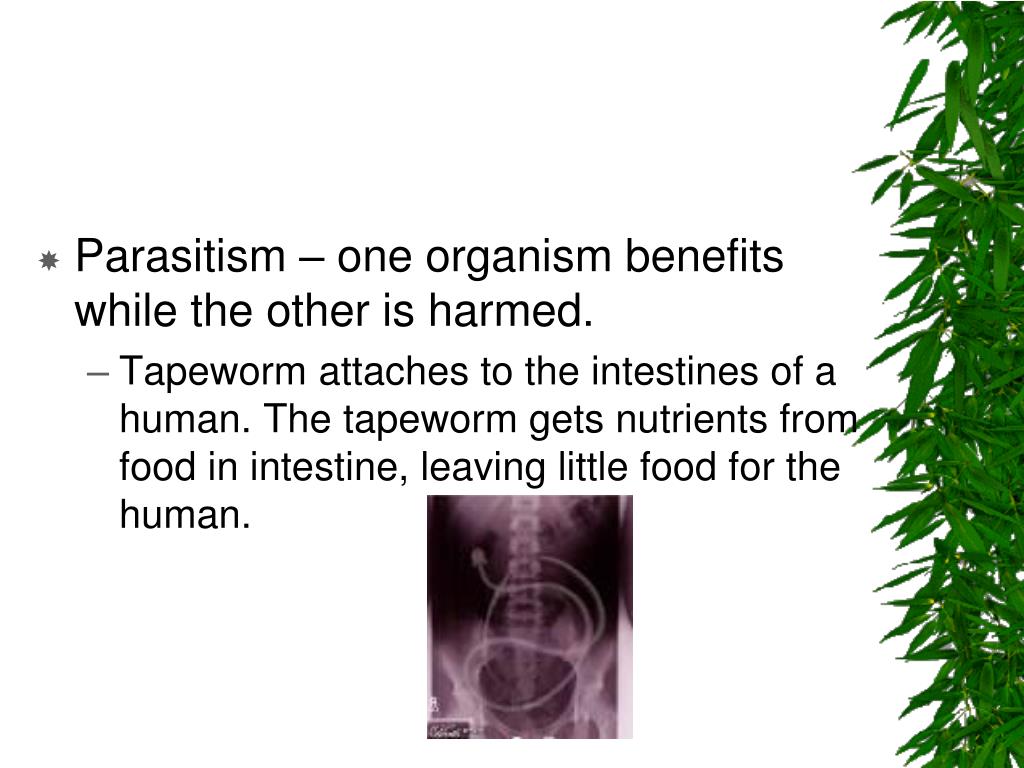 Parasitism – one organism benefits while the other is harmed.

– Tapeworm attaches to the intestines of a human. The tapeworm gets nutrients from food in intestine, leaving little food for the human.